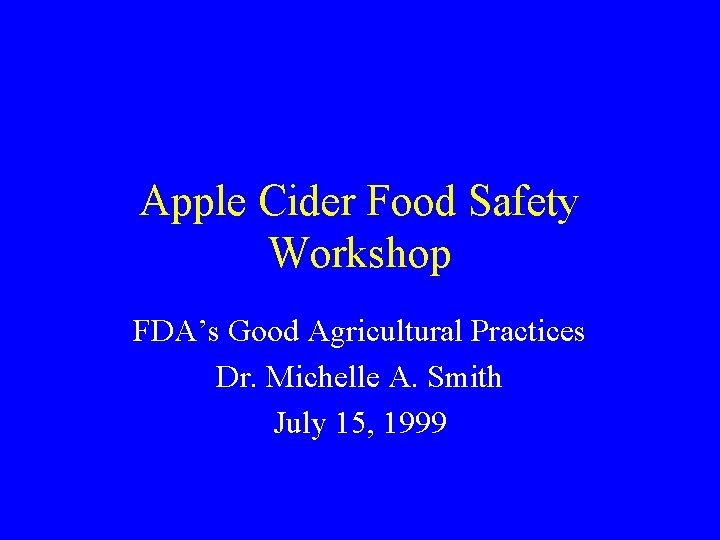 Apple Cider Food Safety Workshop

FDA’s Good Agricultural Practices

Dr. Michelle A. Smith

July 15, 1999